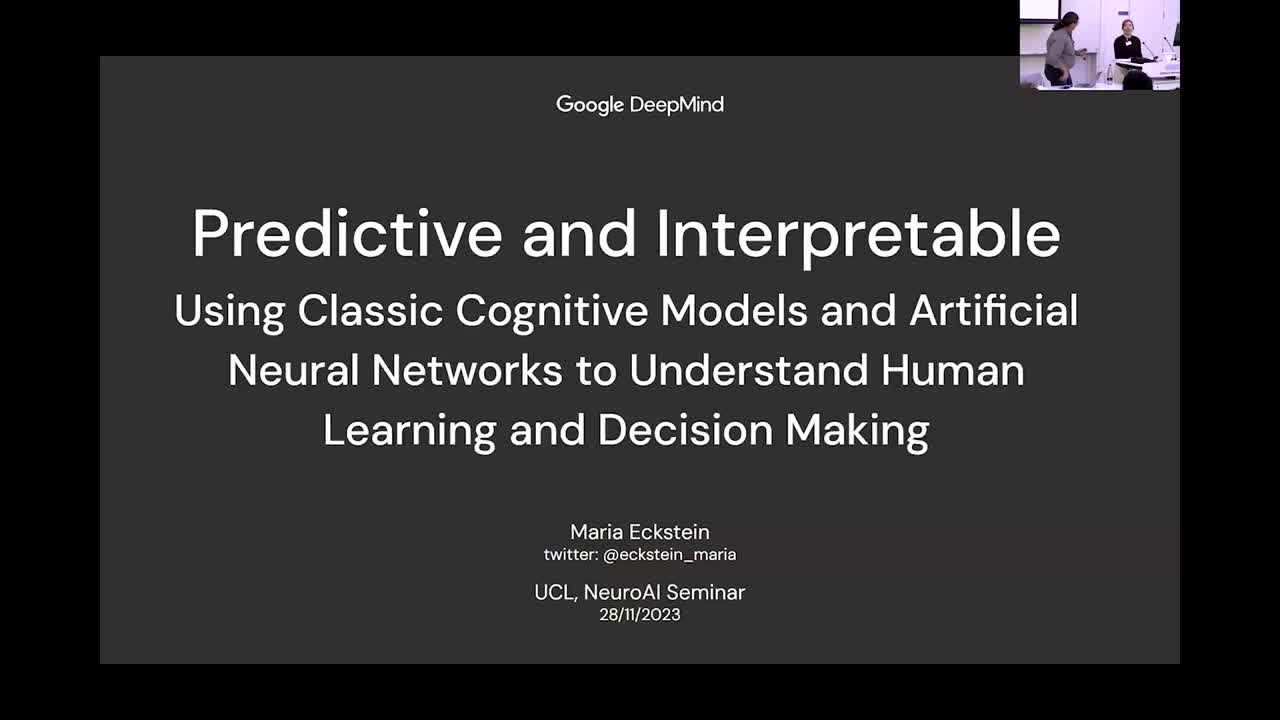 Google DeepMind

Predictive and Interpretable

Using Classic Cognitive Models and Artificial Neural Networks to Understand Human Learning and Decision Making

Maria Eckstein
twitter: @eckstein_maria

UCL, NeuroAI Seminar
28/11/2023